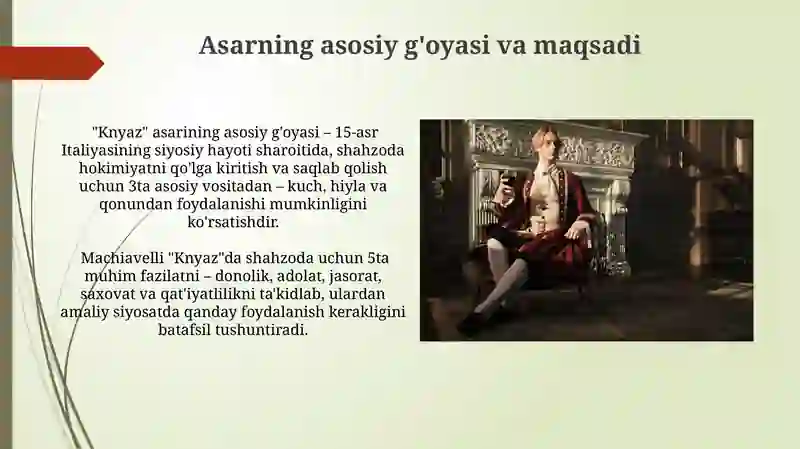 Asarning asosiy g'oyasi va maqsadi

"Knyaz" asarining asosiy g'oyasi – 15-asr Italiyasining siyosiy hayoti sharoitida, shahzoda hokimiyatni qo'lga kiritish va saqlab qolish uchun 3ta asosiy vositadan – kuch, hiyla va qonundan foydalanishi mumkinligini ko'rsatishdir.

Machiavelli "Knyaz"da shahzoda uchun 5ta muhim fazilatni – donolik, adolat, jasorat, saxovat va qat'iyatlilikni ta'kidlab, ulardan amaliy siyosatda qanday foydalanish kerakligini batafsil tushuntiradi.